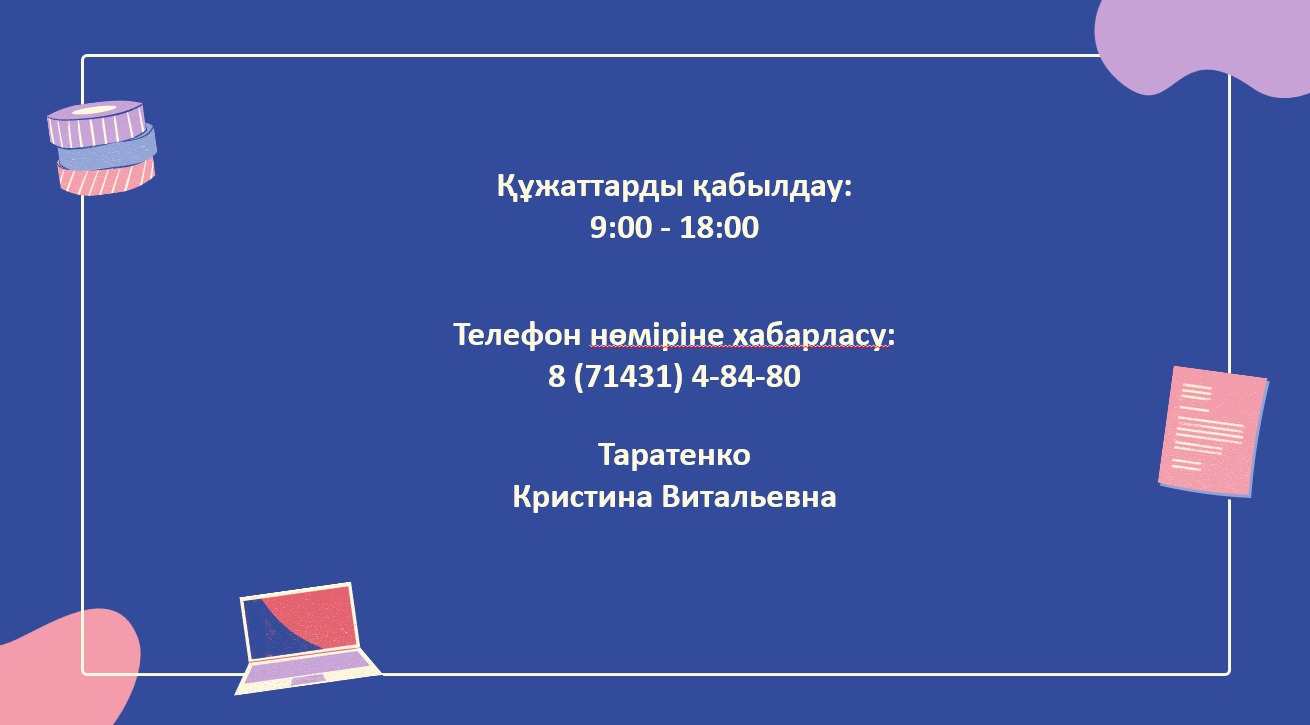 Құжаттарды қабылдау:
9:00 - 18:00

Телефон нөміріне хабарласу:
8 (71431) 4-84-80

Таратенко
Кристина Витальевна